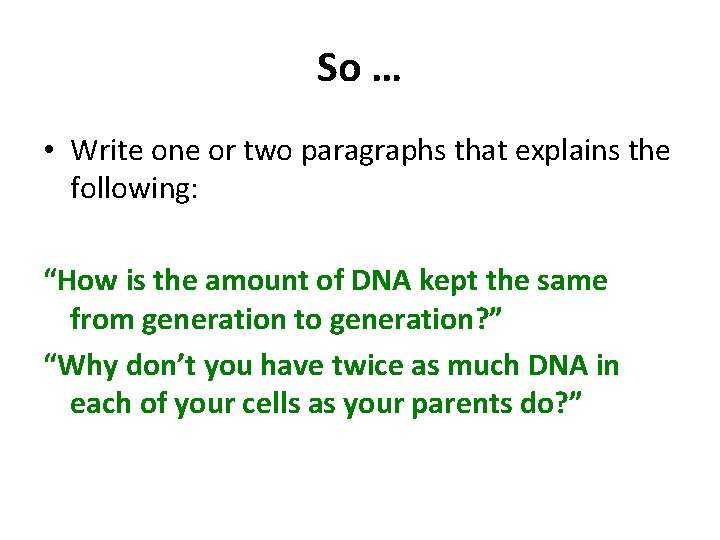 So …

• Write one or two paragraphs that explains the following:

“How is the amount of DNA kept the same from generation to generation?”

“Why don’t you have twice as much DNA in each of your cells as your parents do?”